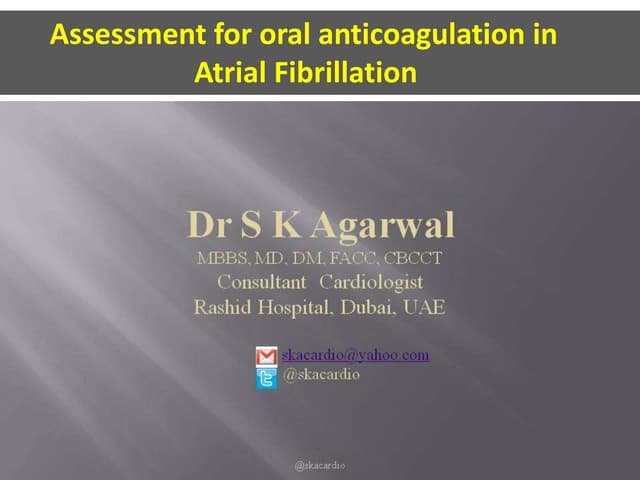 Assessment for oral anticoagulation in Atrial Fibrillation

Dr S K Agarwal
MBBS, MD, DM, FACC, CBCCT
Consultant Cardiologist
Rashid Hospital, Dubai, UAE

skacardio@yahoo.com
@skacardio

@skacardio